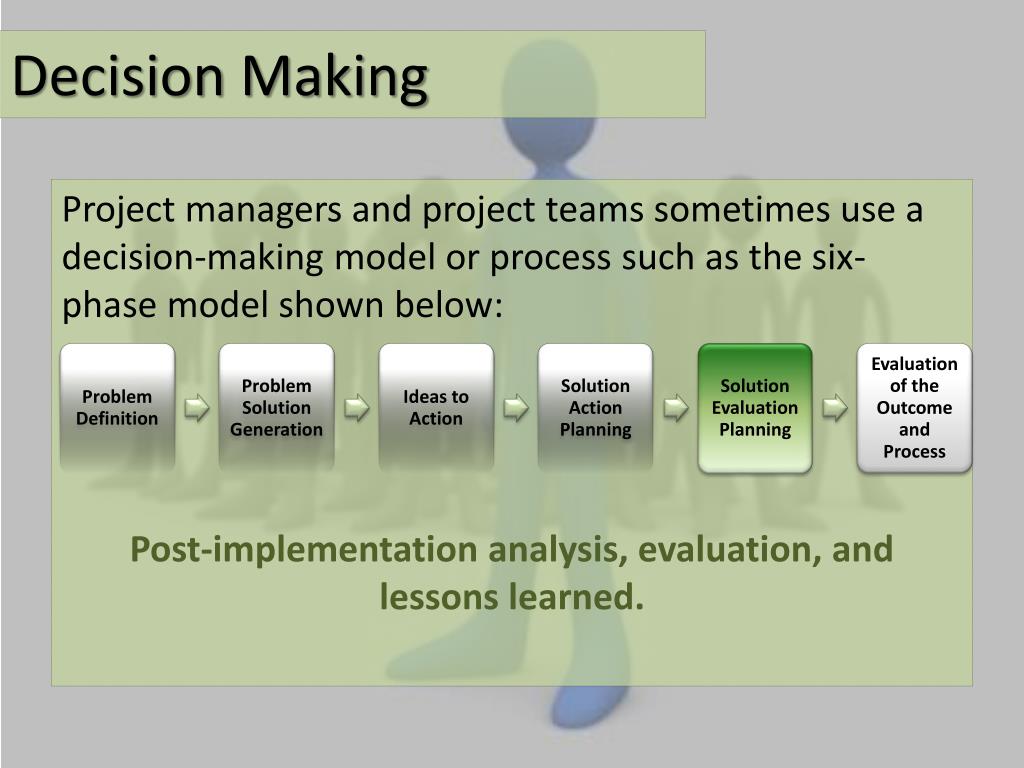 Decision Making

Project managers and project teams sometimes use a decision-making model or process such as the six-phase model shown below:

Problem Definition

Problem Solution Generation

Ideas to Action

Solution Action Planning

Solution Evaluation Planning

Evaluation of the Outcome and Process

Post-implementation analysis, evaluation, and lessons learned.